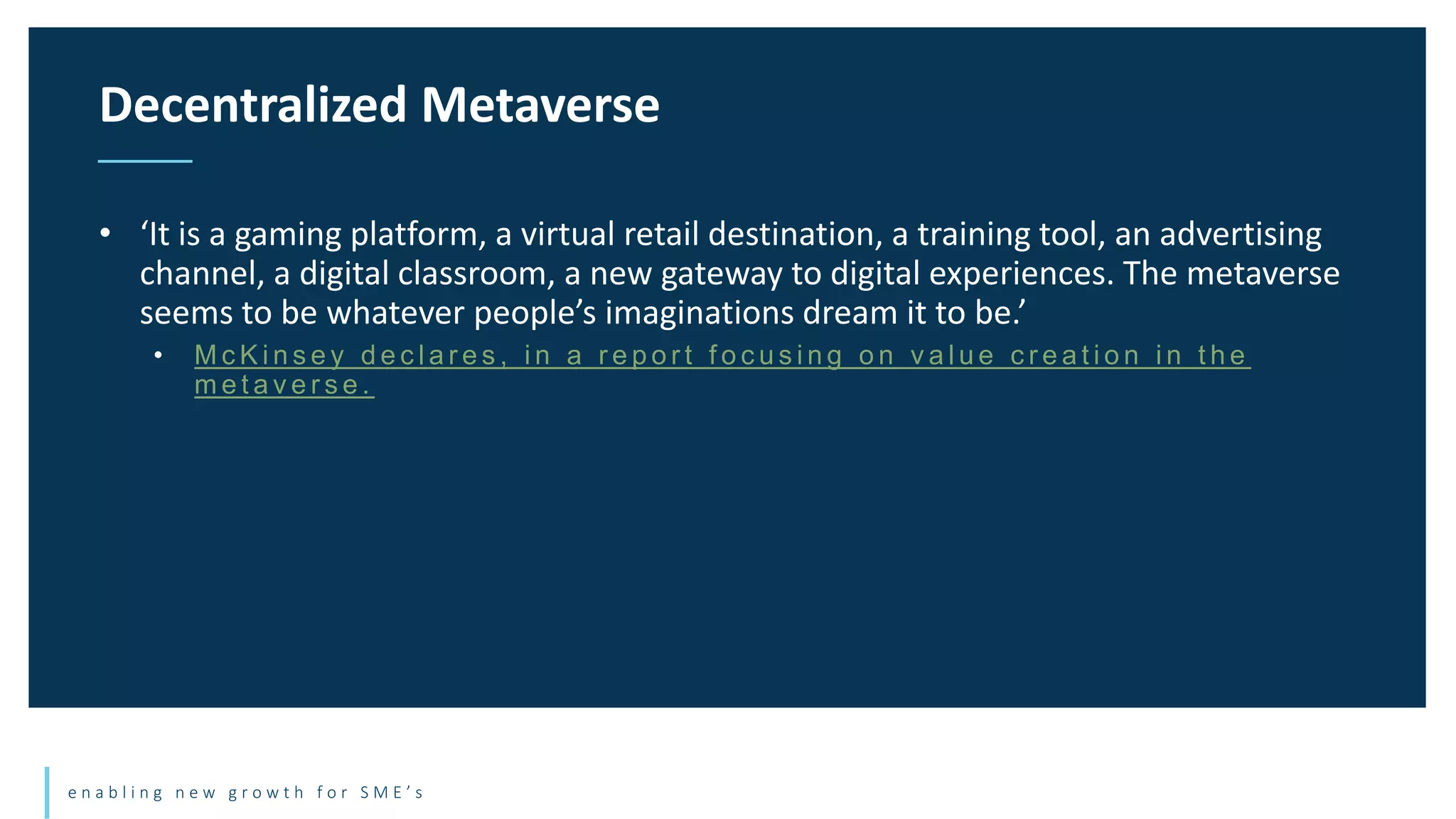 Decentralized Metaverse

• ‘It is a gaming platform, a virtual retail destination, a training tool, an advertising channel, a digital classroom, a new gateway to digital experiences. The metaverse seems to be whatever people’s imaginations dream it to be.’

• McKinsey declares, in a report focusing on value creation in the metaverse.

enabling new growth for SME’s